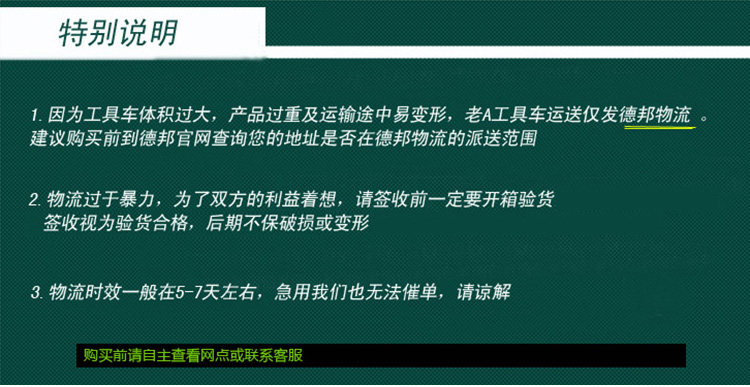 特别说明

1. 因为工具车体积过大，产品过重及运输途中易变形，老A工具车运送仅发德邦物流 。建议购买前到德邦官网查询您的地址是否在德邦物流的派送范围

2. 物流过于暴力，为了双方的利益着想，请签收前一定要开箱验货 签收视为验货合格，后期不保破损或变形

3. 物流时效一般在5-7天左右，急用我们也无法催单，请谅解

购买前请自主查看网点或联系客服